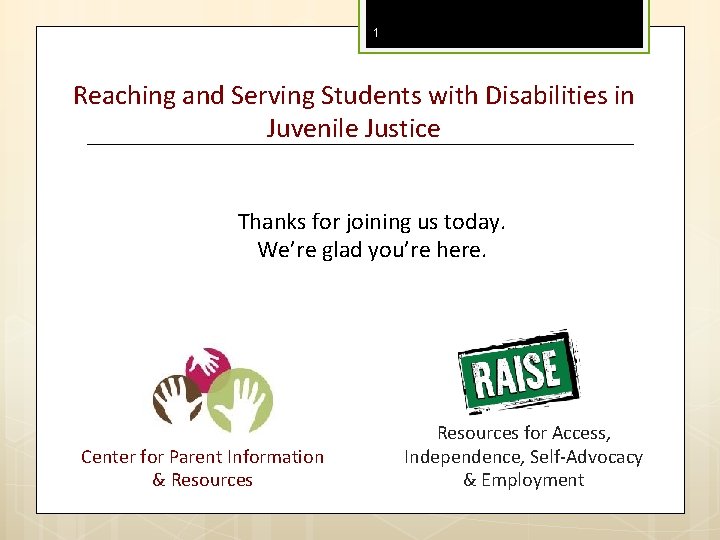 1

Reaching and Serving Students with Disabilities in Juvenile Justice

Thanks for joining us today.
We're glad you're here.

Center for Parent Information & Resources

RAISE

Resources for Access, Independence, Self-Advocacy & Employment